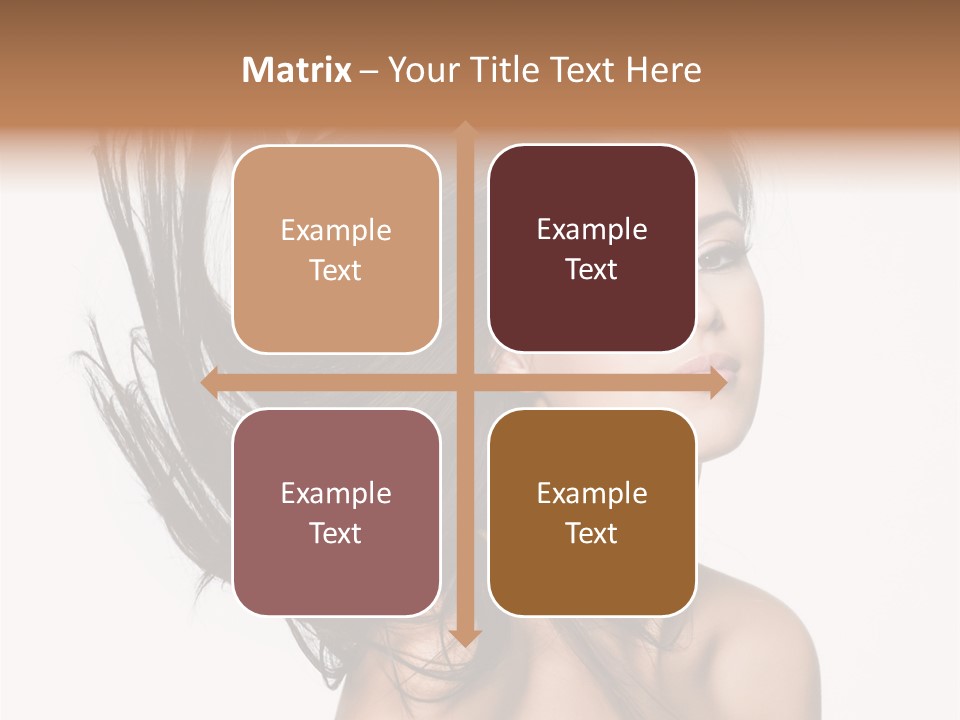 Matrix – Your Title Text Here

Example Text

Example Text

Example Text

Example Text